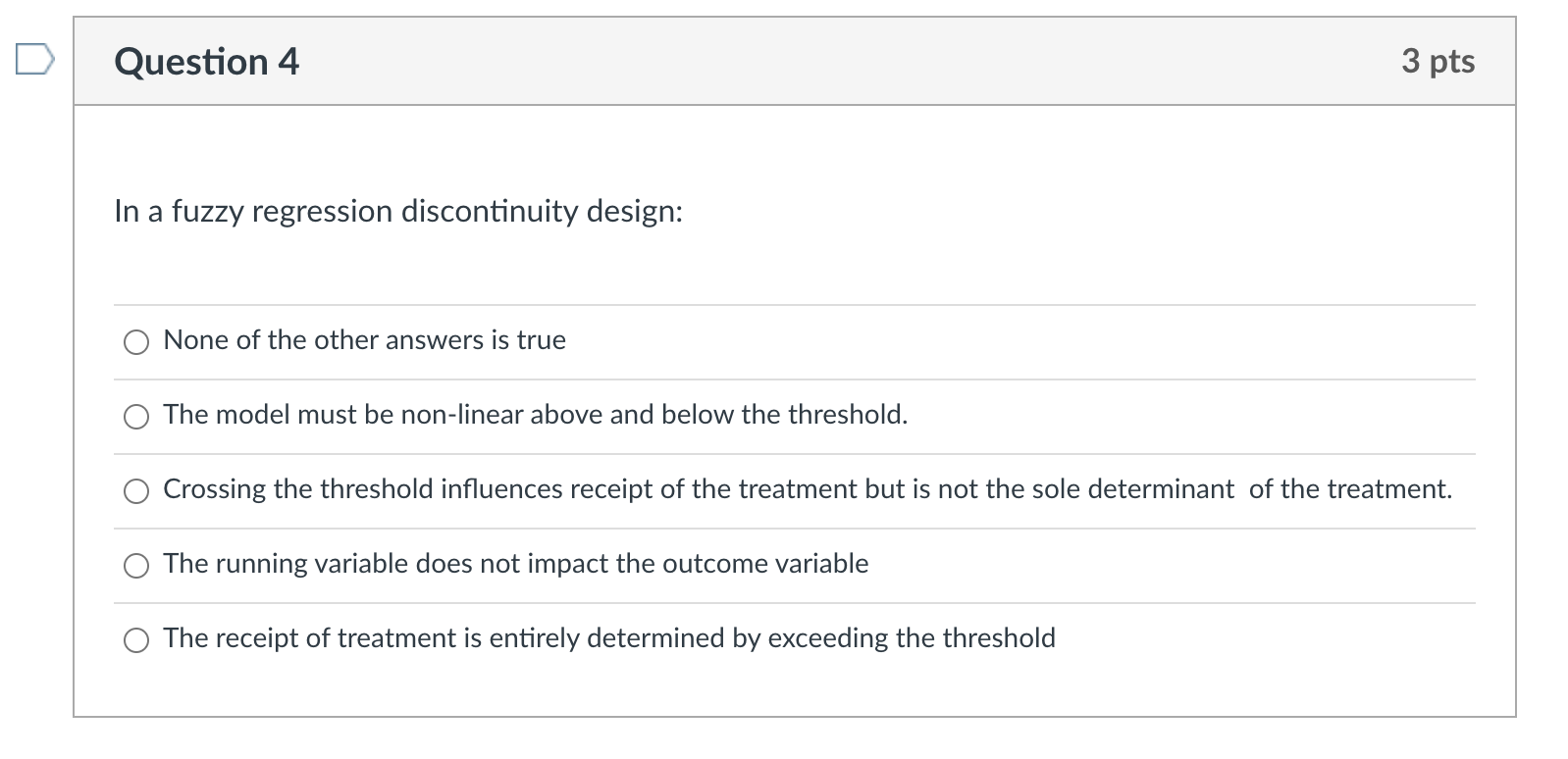 Question 4

3 pts

In a fuzzy regression discontinuity design:

None of the other answers is true

The model must be non-linear above and below the threshold.

Crossing the threshold influences receipt of the treatment but is not the sole determinant of the treatment.

The running variable does not impact the outcome variable

The receipt of treatment is entirely determined by exceeding the threshold